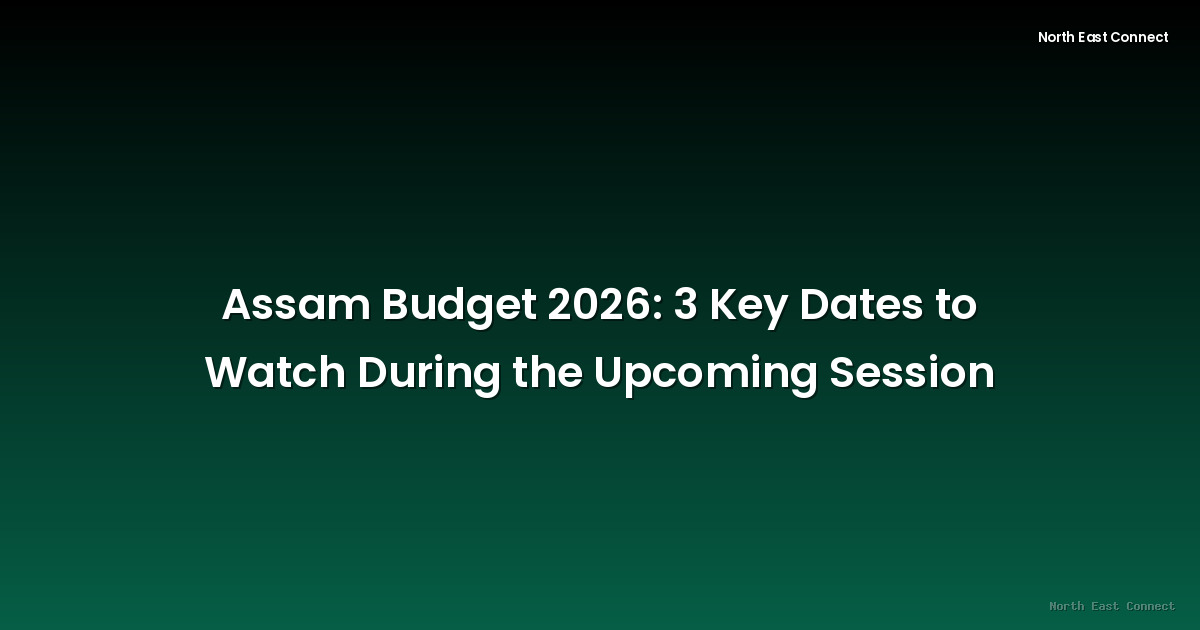 North East Connect

Assam Budget 2026: 3 Key Dates to Watch During the Upcoming Session

North East Connect